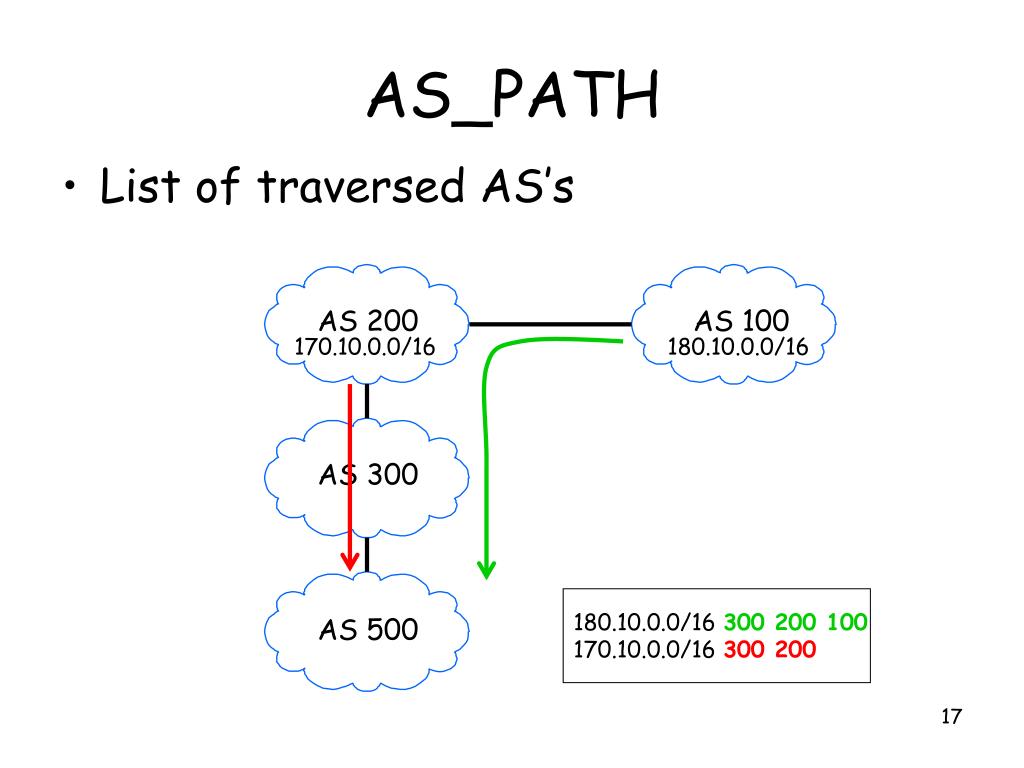 AS_PATH

• List of traversed AS's

AS 200
170.10.0.0/16

AS 100
180.10.0.0/16

AS 300

AS 500

180.10.0.0/16 300 200 100
170.10.0.0/16 300 200

17